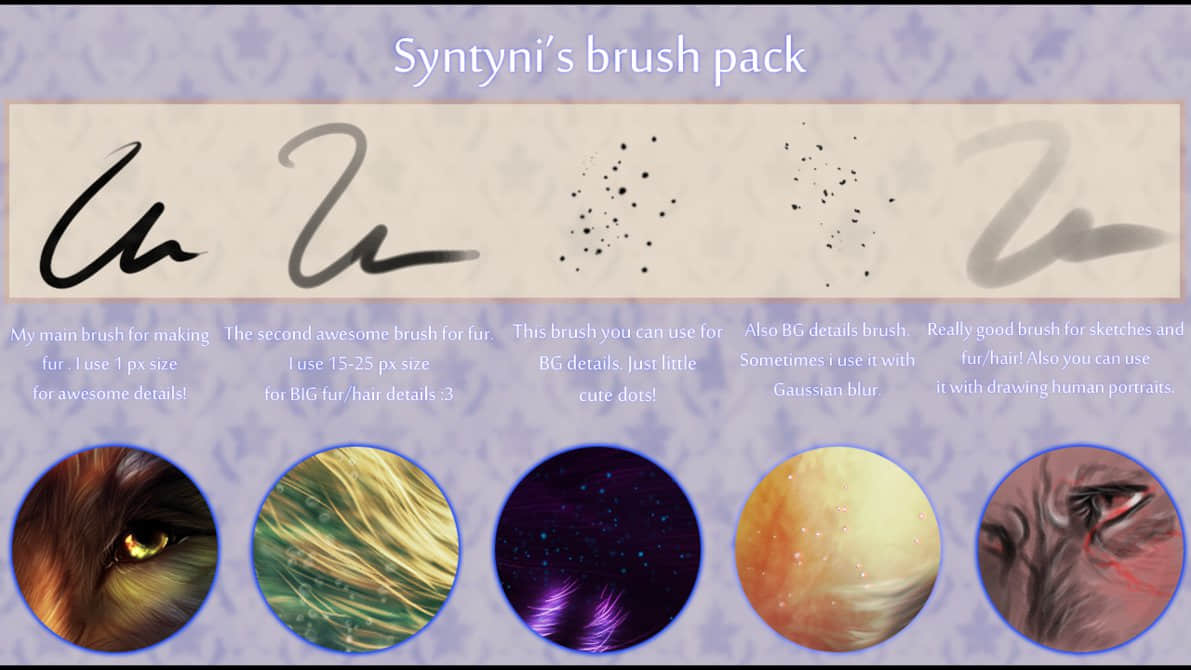 Syntyni's brush pack

My main brush for making fur . I use 1 px size for awesome details!

The second awesome brush for fur. I use 15-25 px size for BIG fur/hair details :3

This brush you can use for BG details. Just little cute dots!

Also BG details brush. Sometimes i use it with Gaussian blur.

Really good brush for sketches and fur/hair! Also you can use it with drawing human portraits.